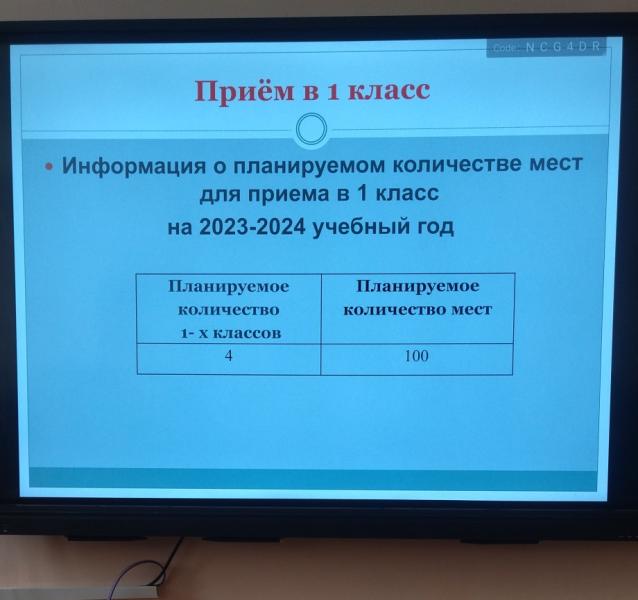 Code: N C G 4 D R

Приём в 1 класс

• Информация о планируемом количестве мест для приема в 1 класс на 2023-2024 учебный год

| Планируемое количество 1- х классов | Планируемое количество мест |
|---|---|
| 4 | 100 |